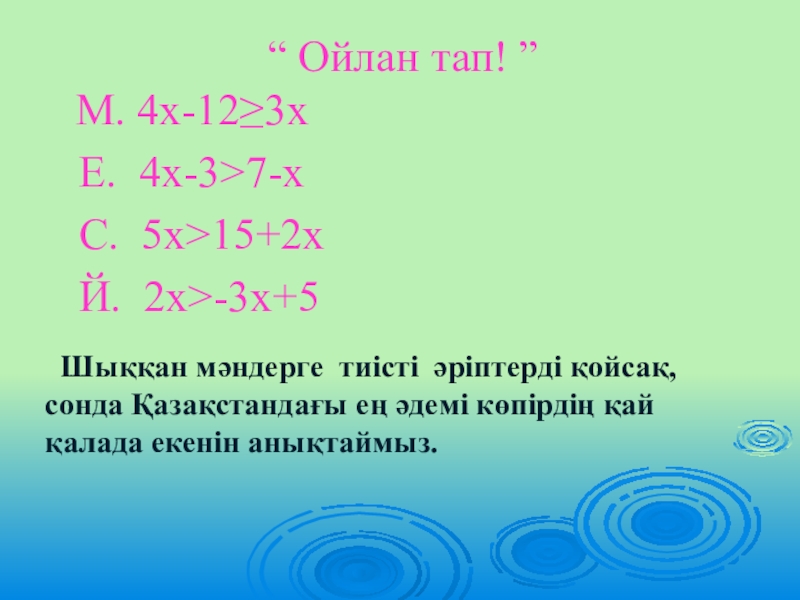 “ Ойлан тап! ”

М. $4x-12\geq3x$

Е. $4x-3>7-x$

С. $5x>15+2x$

Й. $2x>-3x+5$

Шыққан мәндерге тиісті әріптерді қойсақ, сонда Қазақстандағы ең әдемі көпірдің қай қалада екенін анықтаймыз.